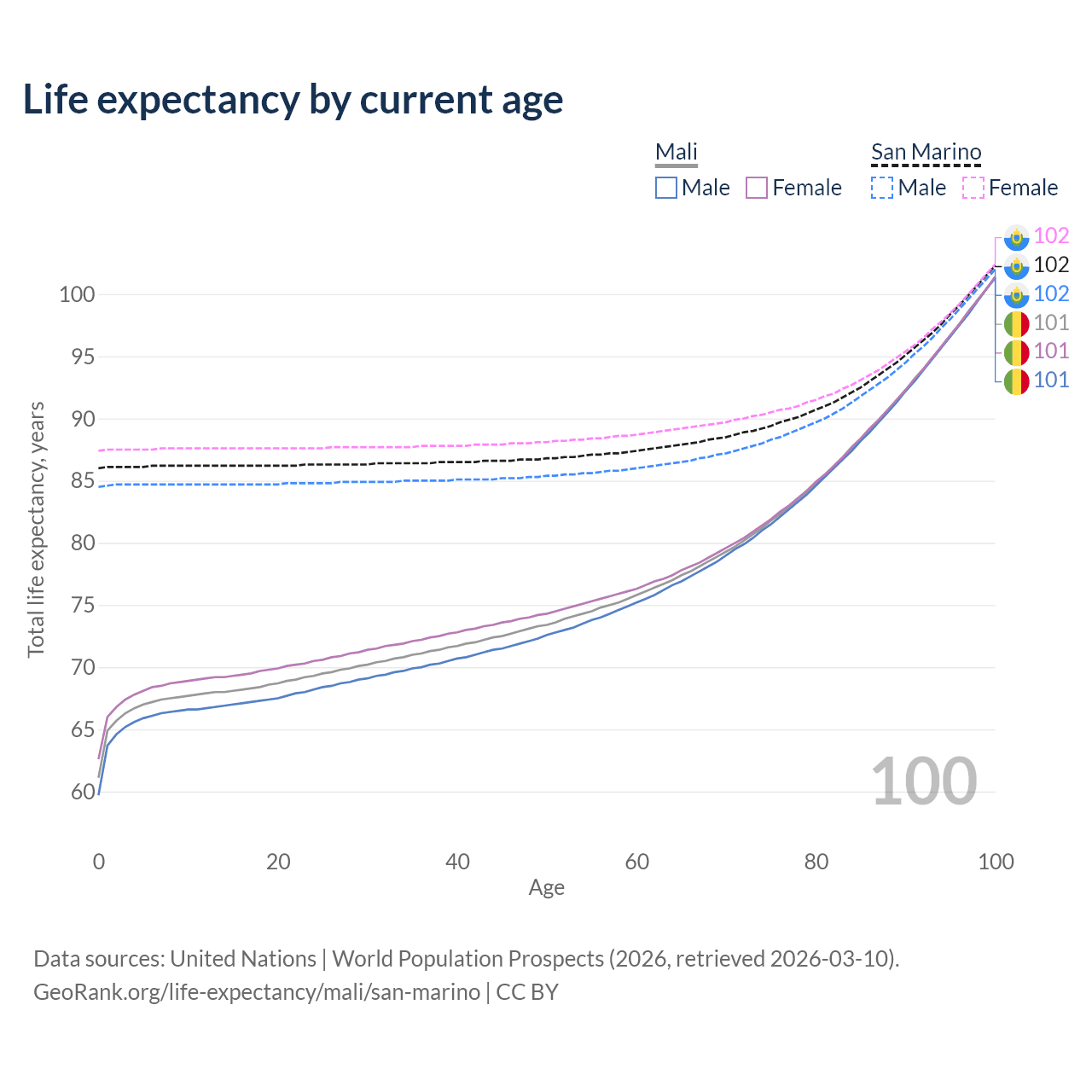 Life expectancy by current age

Mali
Male Female

San Marino
Male Female

102
102
102
101
101
101

Total life expectancy, years

100
95
90
85
80
75
70
65
60

100

0 20 40 60 80 100
Age

Data sources: United Nations | World Population Prospects (2026, retrieved 2026-03-10).
GeoRank.org/life-expectancy/mali/san-marino | CC BY